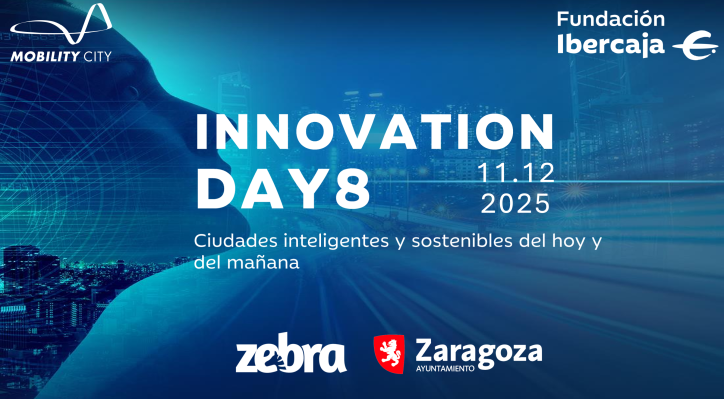 MOBILITY CITY

Fundación Ibercaja

INNOVATION DAY8

11.12 2025

Ciudades inteligentes y sostenibles del hoy y del mañana

zebra

Zaragoza AYUNTAMIENTO